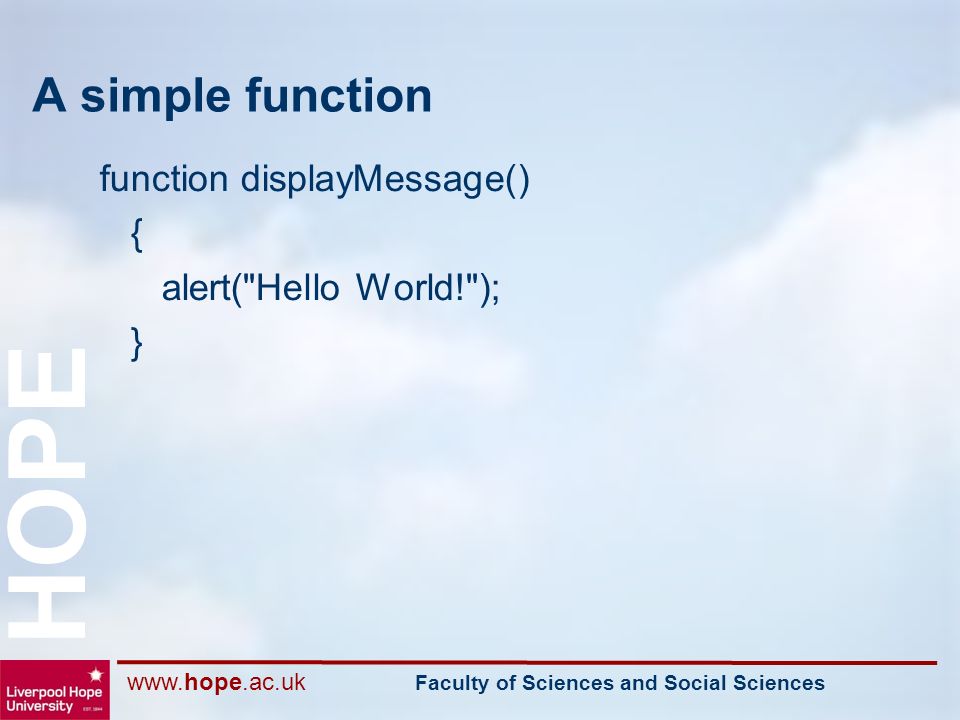 A simple function

function displayMessage()
{
alert("Hello World!");
}

HOPE

Liverpool Hope University EST. 1844

www.hope.ac.uk

Faculty of Sciences and Social Sciences